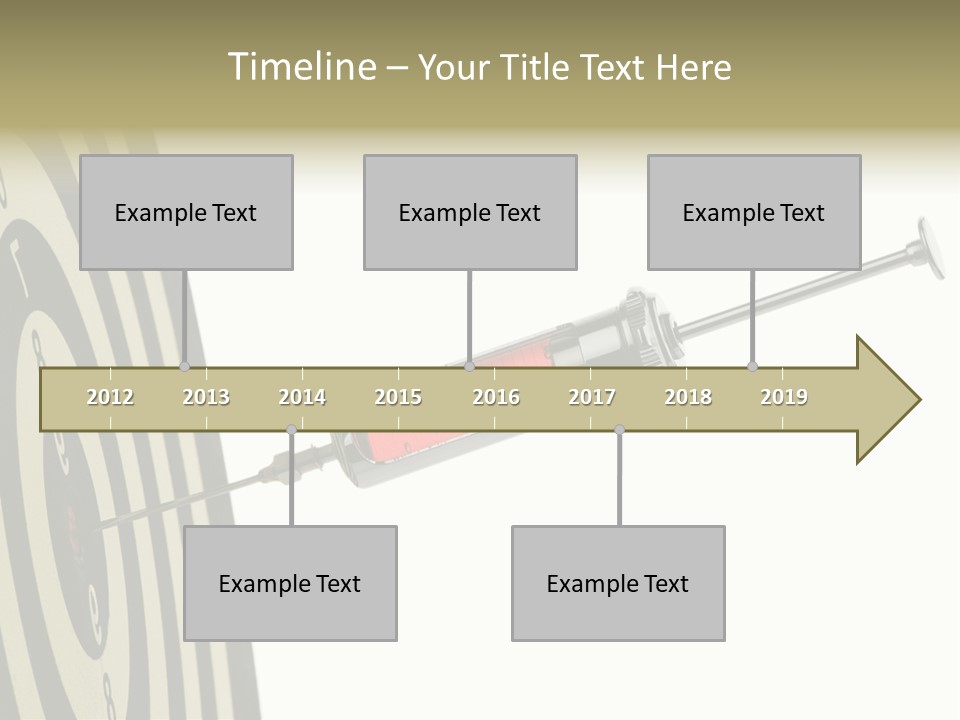 Timeline – Your Title Text Here

Example Text

Example Text

Example Text

2012 2013 2014 2015 2016 2017 2018 2019

Example Text

Example Text